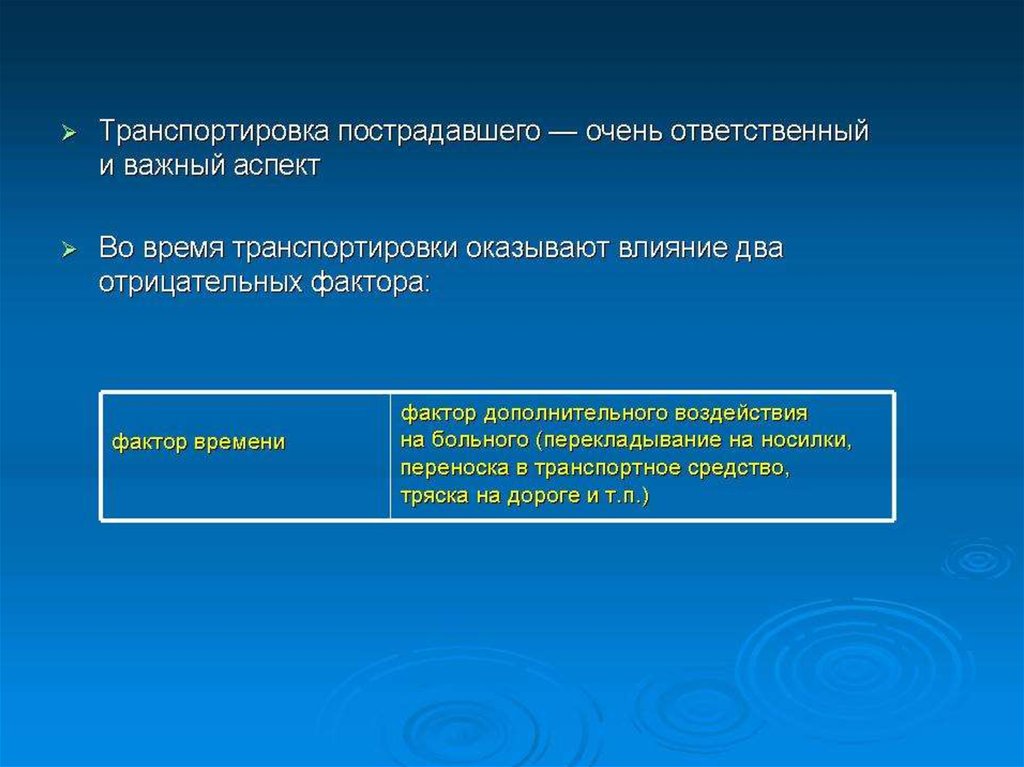 ➢ Транспортировка пострадавшего — очень ответственный и важный аспект

➢ Во время транспортировки оказывают влияние два отрицательных фактора:

| фактор времени | фактор дополнительного воздействия на больного (перекладывание на носилки, переноска в транспортное средство, тряска на дороге и т.п.) |
|---|---|